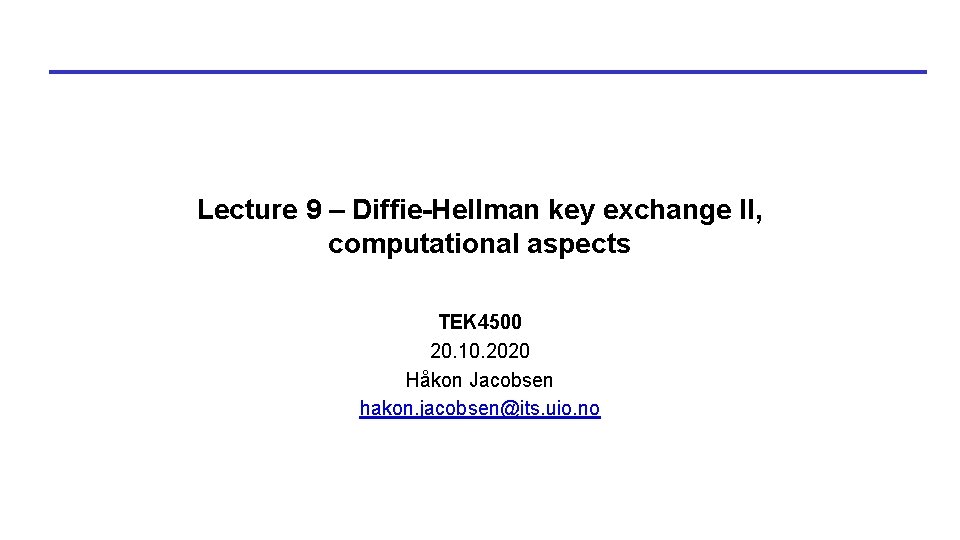 Lecture 9 – Diffie-Hellman key exchange II, computational aspects

TEK4500
20.10.2020
Håkon Jacobsen
hakon.jacobsen@its.uio.no